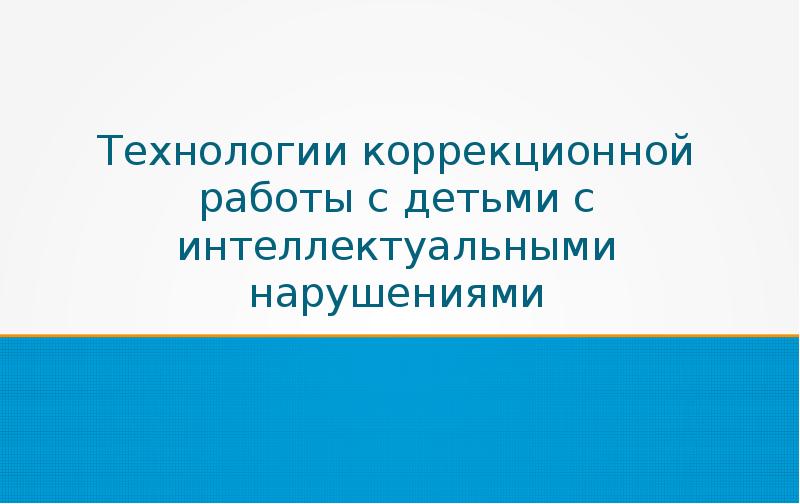 Технологии коррекционной работы с детьми с интеллектуальными нарушениями